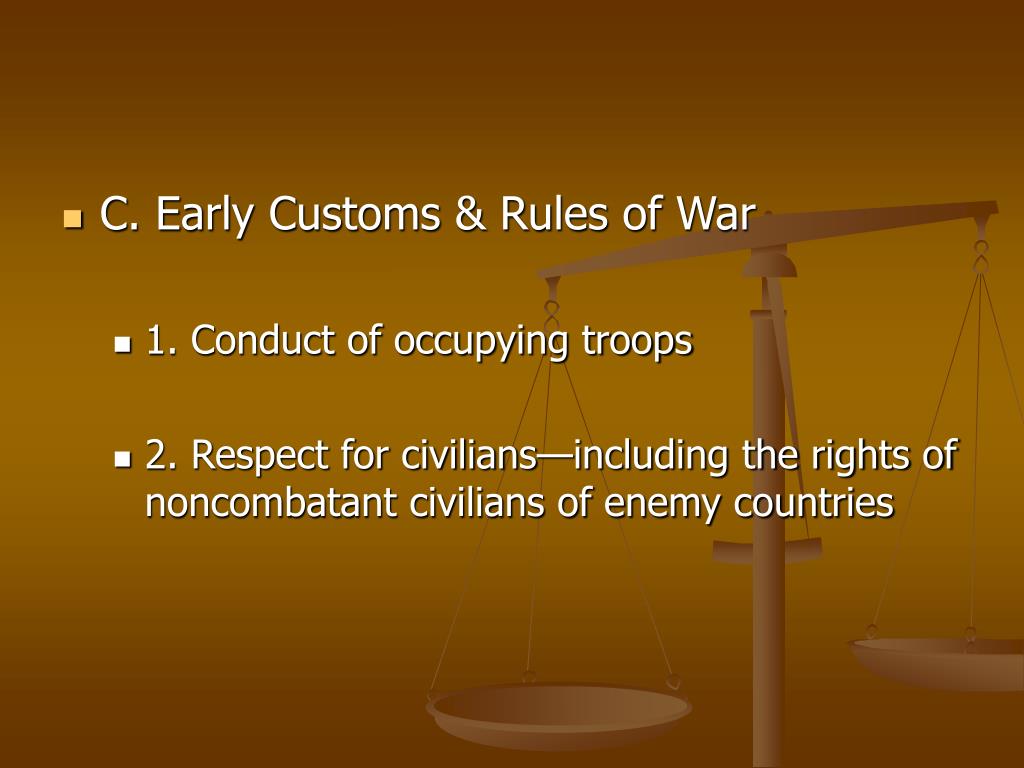 C. Early Customs & Rules of War

1. Conduct of occupying troops

2. Respect for civilians—including the rights of noncombatant civilians of enemy countries